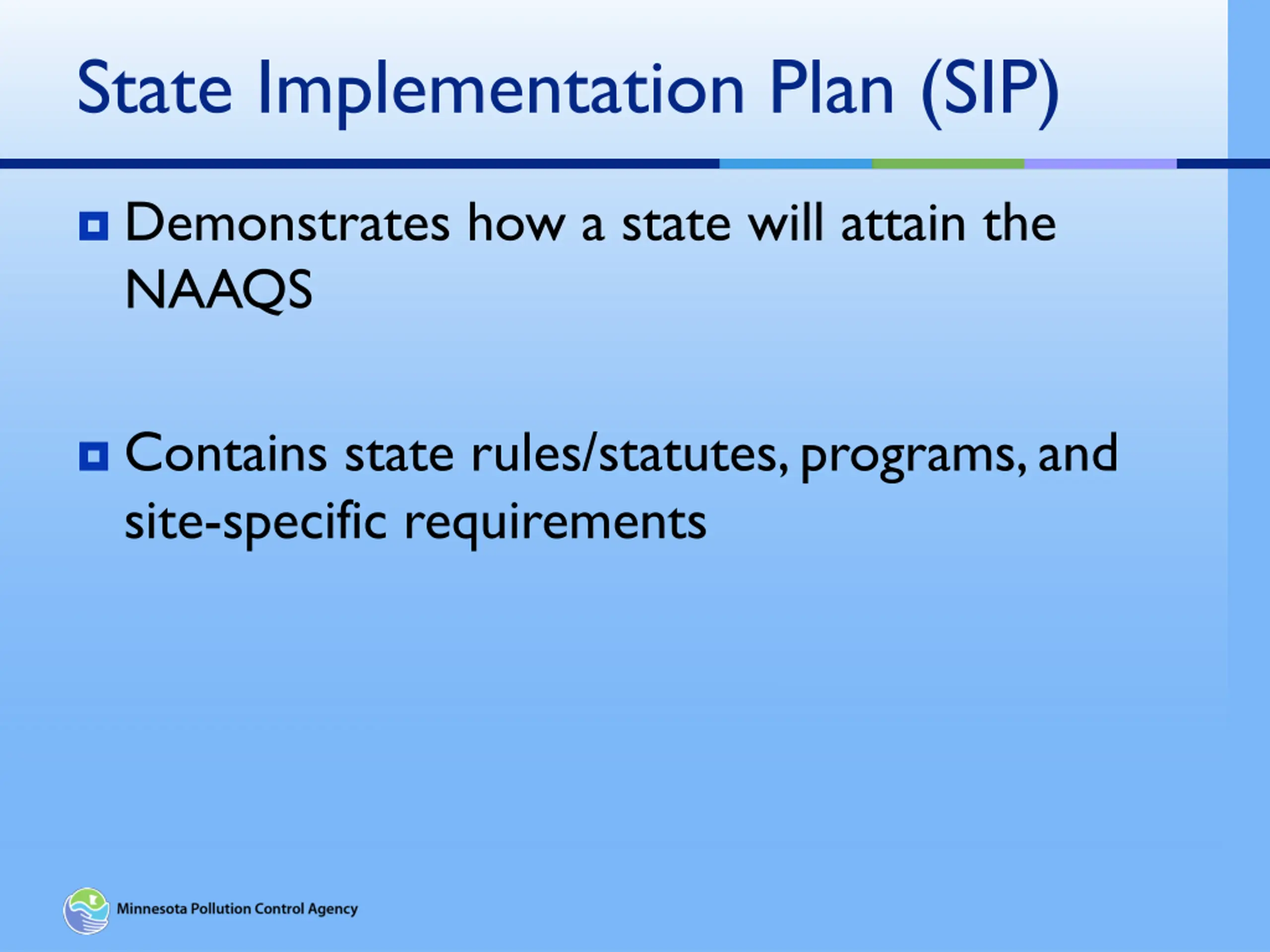 State Implementation Plan (SIP)

Demonstrates how a state will attain the NAAQS

Contains state rules/statutes, programs, and site-specific requirements

Minnesota Pollution Control Agency